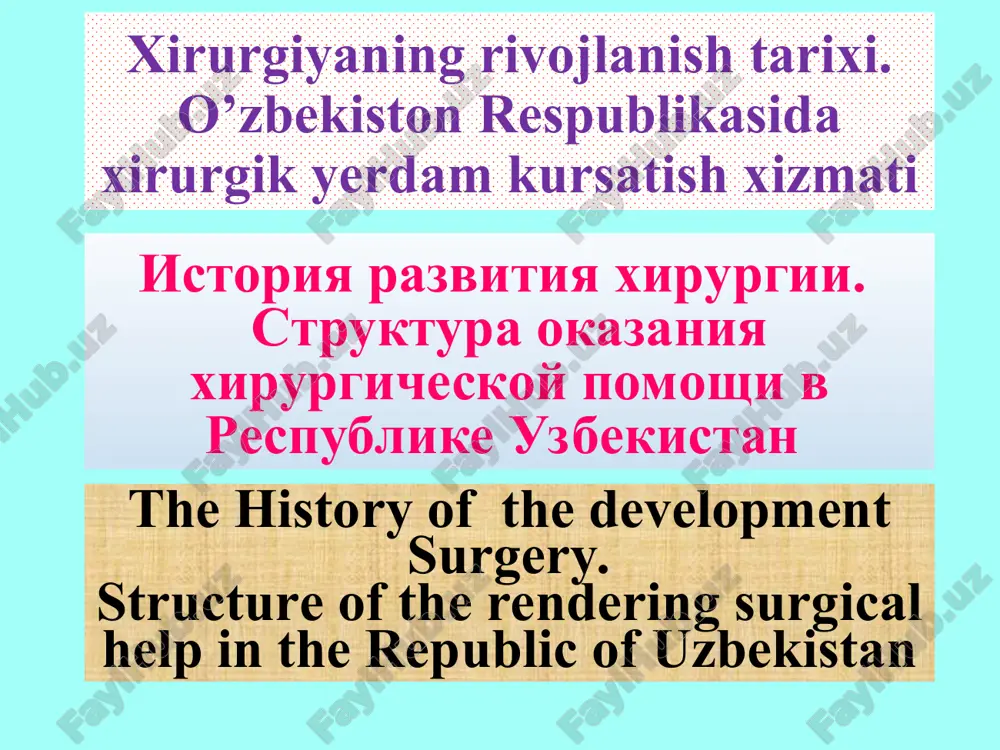 Xirurgiyaning rivojlanish tarixi. O’zbekiston Respublikasida xirurgik yerdam kursatish xizmati

История развития хирургии. Структура оказания хирургической помощи в Республике Узбекистан

The History of the development Surgery.
Structure of the rendering surgical help in the Republic of Uzbekistan

FaylHub.uz